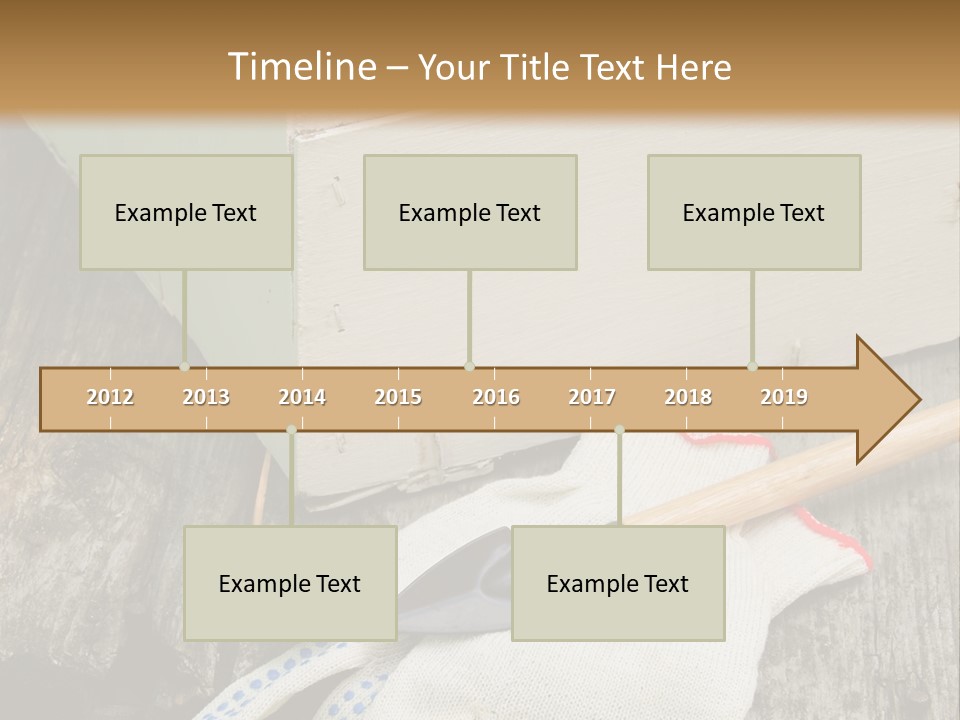 Timeline – Your Title Text Here

Example Text

Example Text

Example Text

2012 2013 2014 2015 2016 2017 2018 2019

Example Text

Example Text